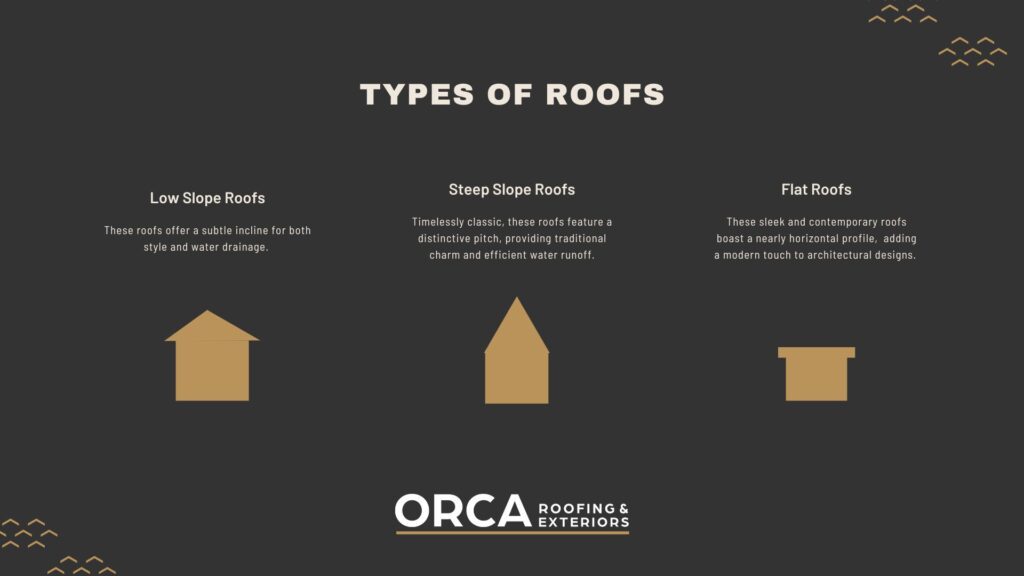 TYPES OF ROOFS

Low Slope Roofs

These roofs offer a subtle incline for both style and water drainage.

Steep Slope Roofs

Timelessly classic, these roofs feature a distinctive pitch, providing traditional charm and efficient water runoff.

Flat Roofs

These sleek and contemporary roofs boast a nearly horizontal profile, adding a modern touch to architectural designs.

ORCA ROOFING & EXTERIORS